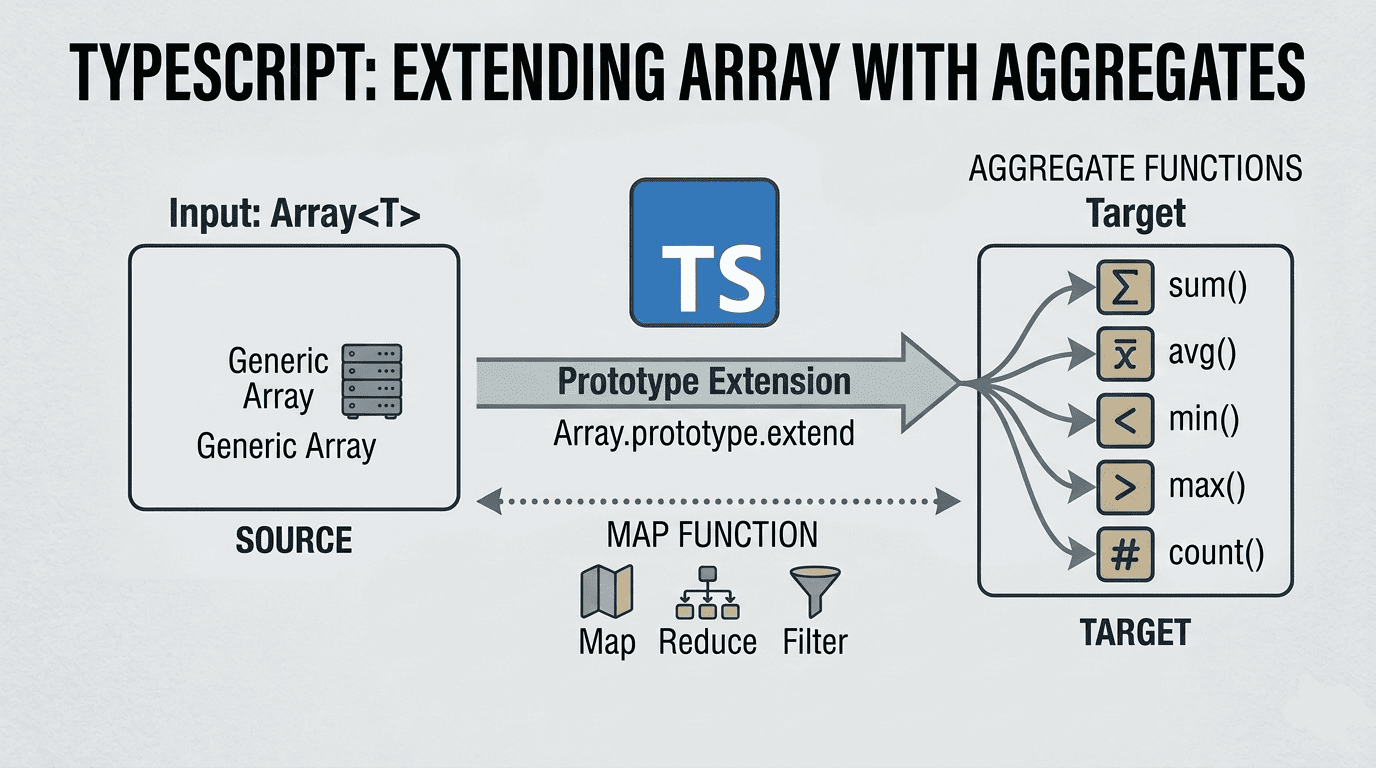 TYPESCRIPT: EXTENDING ARRAY WITH AGGREGATES

Input: Array<T>

Generic Array

Generic Array

SOURCE

TS

Prototype Extension

Array.prototype.extend

MAP FUNCTION

Map Reduce Filter

AGGREGATE FUNCTIONS

Target

$\Sigma$ sum()

$\bar{x}$ avg()

< min()

> max()

# count()

TARGET